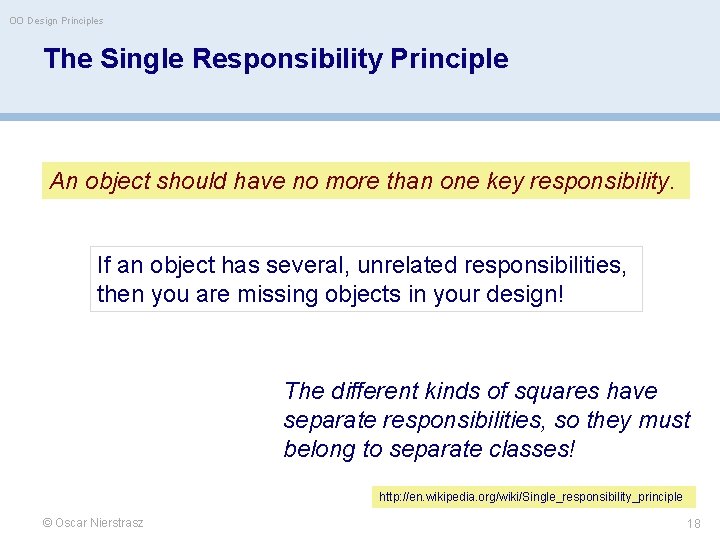 OO Design Principles

The Single Responsibility Principle

An object should have no more than one key responsibility.

If an object has several, unrelated responsibilities, then you are missing objects in your design!

The different kinds of squares have separate responsibilities, so they must belong to separate classes!

http://en.wikipedia.org/wiki/Single_responsibility_principle

© Oscar Nierstrasz

18